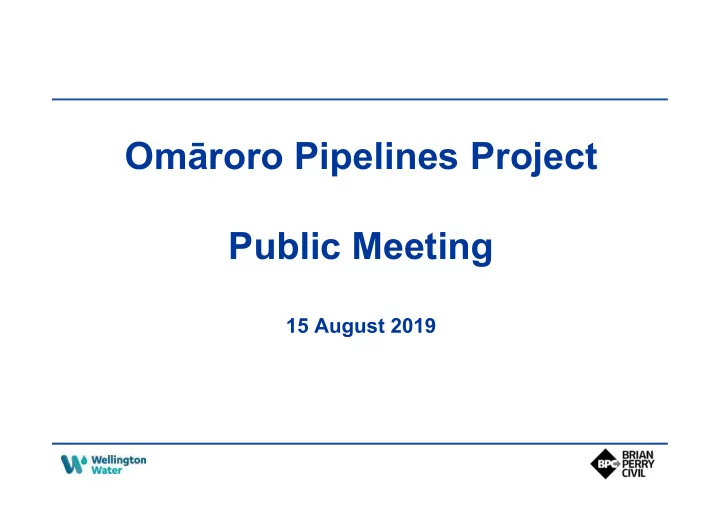 Omāroro Pipelines Project

Public Meeting

15 August 2019

Wellington Water

BPC BRIAN PERRY CIVIL